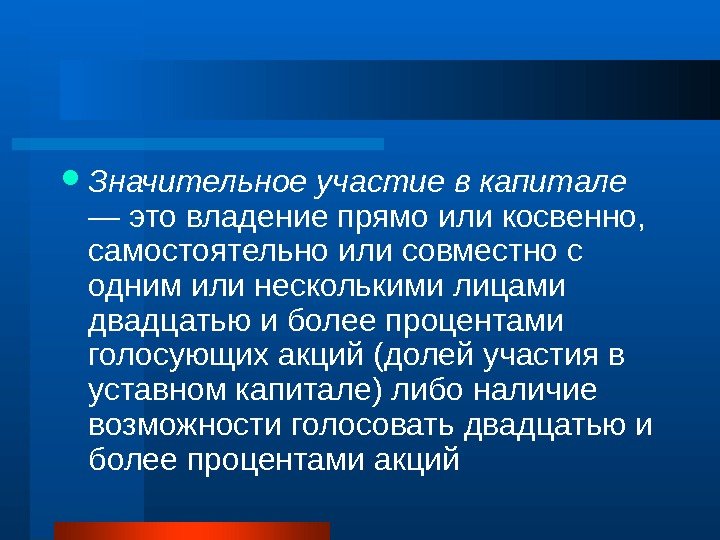 Значительное участие в капитале — это владение прямо или косвенно, самостоятельно или совместно с одним или несколькими лицами двадцатью и более процентами голосующих акций (долей участия в уставном капитале) либо наличие возможности голосовать двадцатью и более процентами акций